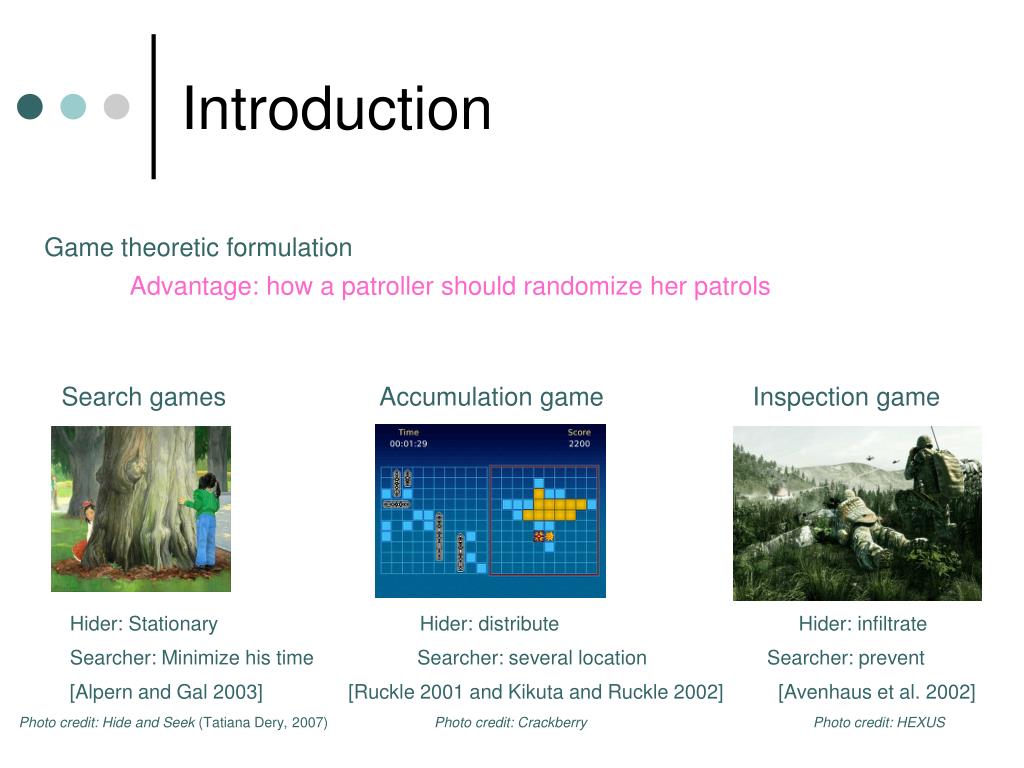 Introduction

Game theoretic formulation

Advantage: how a patroller should randomize her patrols

Search games

Hider: Stationary

Searcher: Minimize his time

[Alpern and Gal 2003]

Photo credit: Hide and Seek (Tatiana Dery, 2007)

Accumulation game

Time 00:01:29

Score 2200

Hider: distribute

Searcher: several location

[Ruckle 2001 and Kikuta and Ruckle 2002]

Photo credit: Crackberry

Inspection game

Hider: infiltrate

Searcher: prevent

[Avenhaus et al. 2002]

Photo credit: HEXUS